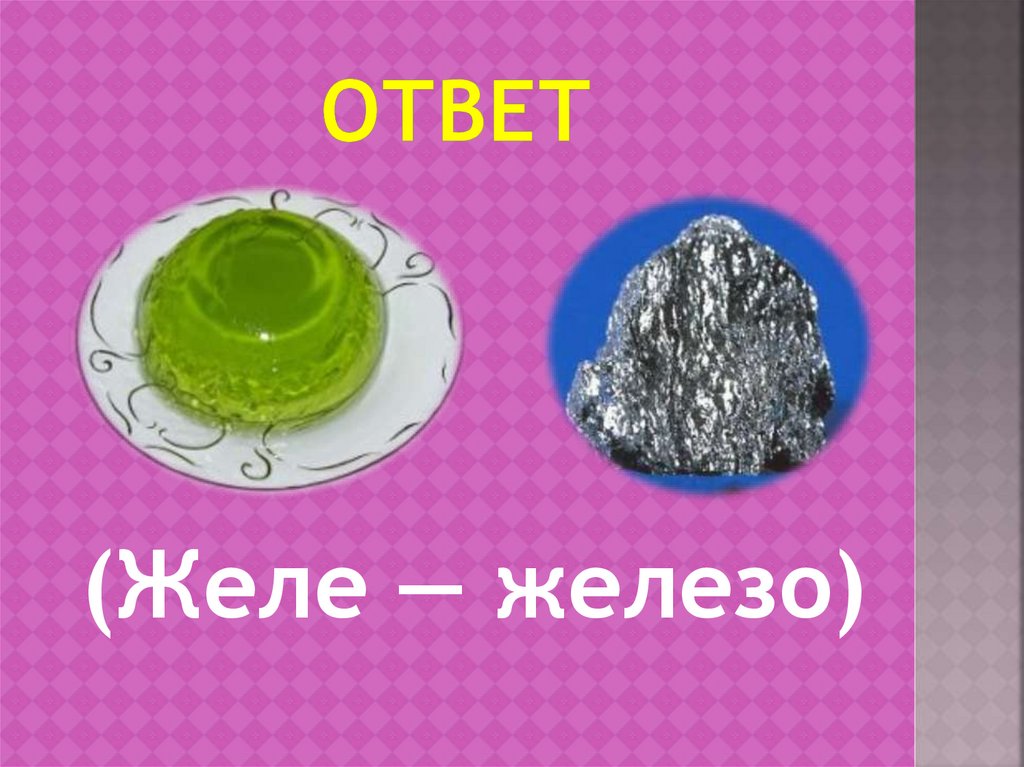 ОТВЕТ

(Желе — железо)